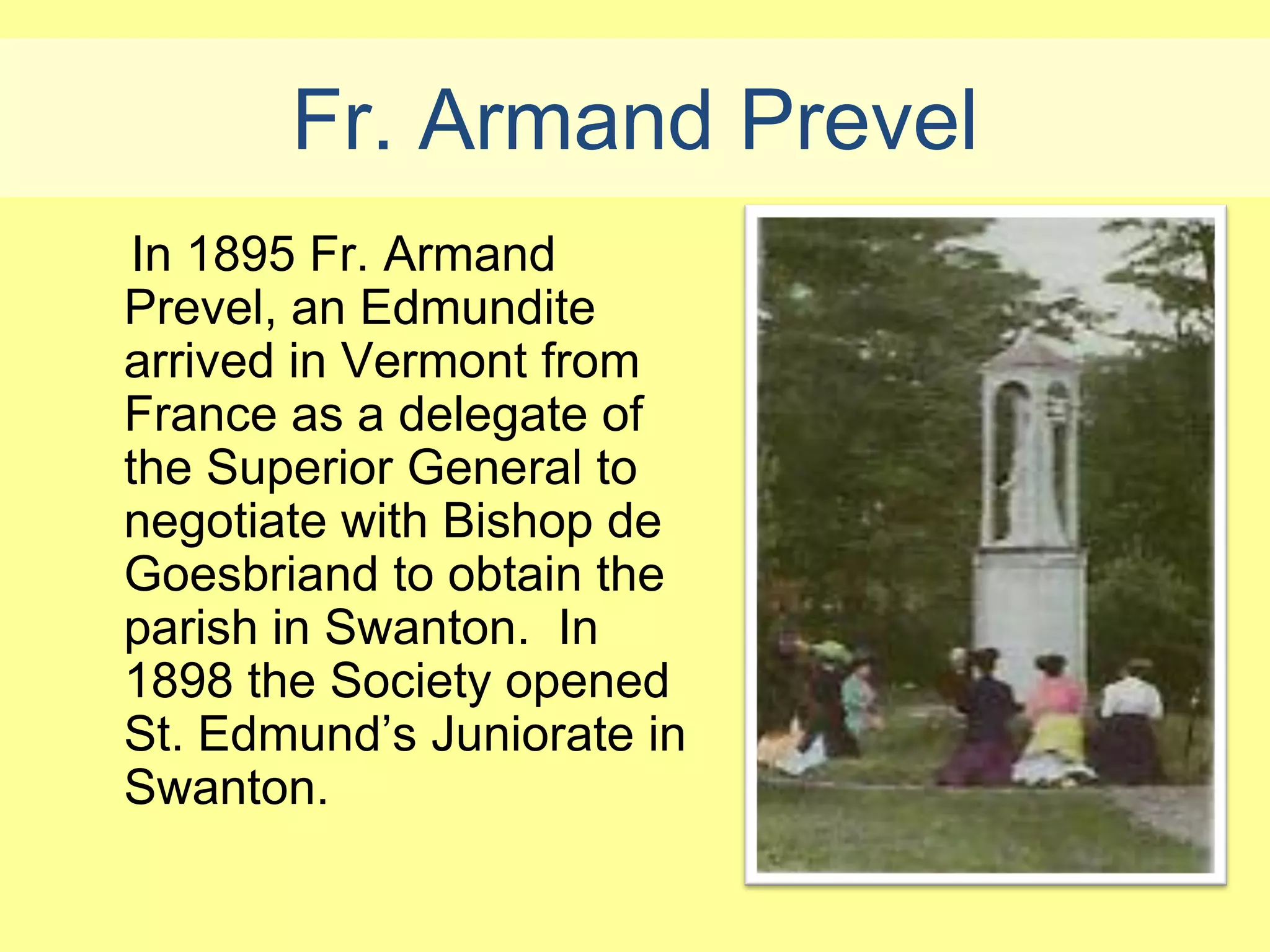 Fr. Armand Prevel

In 1895 Fr. Armand Prevel, an Edmundite arrived in Vermont from France as a delegate of the Superior General to negotiate with Bishop de Goesbriand to obtain the parish in Swanton. In 1898 the Society opened St. Edmund’s Juniorate in Swanton.